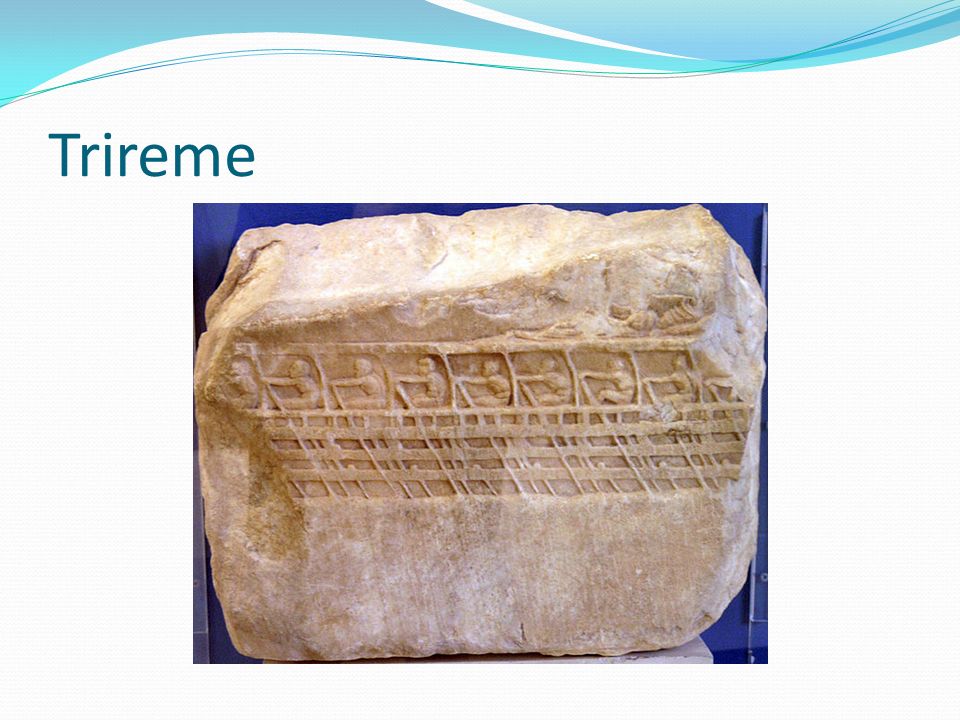 Trireme